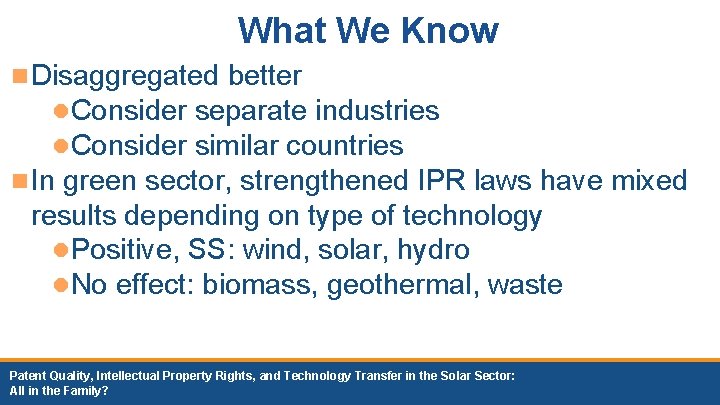 What We Know

Disaggregated better

Consider separate industries

Consider similar countries

In green sector, strengthened IPR laws have mixed results depending on type of technology

Positive, SS: wind, solar, hydro

No effect: biomass, geothermal, waste

Patent Quality, Intellectual Property Rights, and Technology Transfer in the Solar Sector: All in the Family?